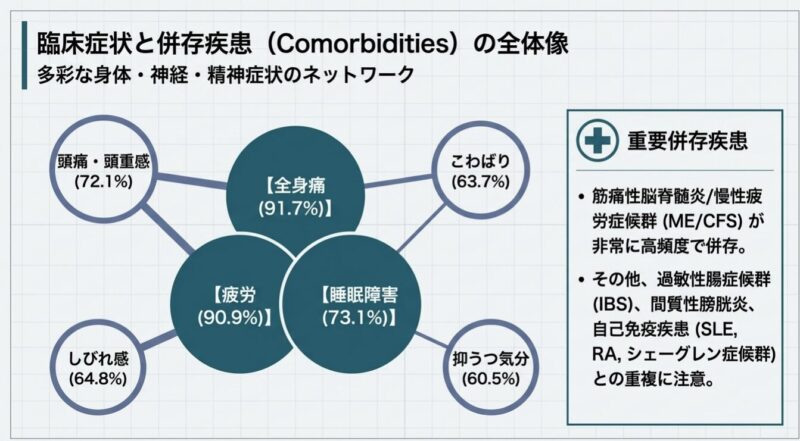 臨床症状と併存疾患（Comorbidities）の全体像
多彩な身体・神経・精神症状のネットワーク

頭痛・頭重感
(72.1%)

【全身痛
(91.7%)】

こわばり
(63.7%)

【疲労
(90.9%)】

【睡眠障害
(73.1%)】

しびれ感
(64.8%)

抑うつ気分
(60.5%)

重要併存疾患

• 筋痛性脳脊髄炎/慢性疲労症候群 (ME/CFS) が非常に高頻度で併存。

• その他、過敏性腸症候群 (IBS)、間質性膀胱炎、自己免疫疾患 (SLE, RA, シェーグレン症候群) との重複に注意。